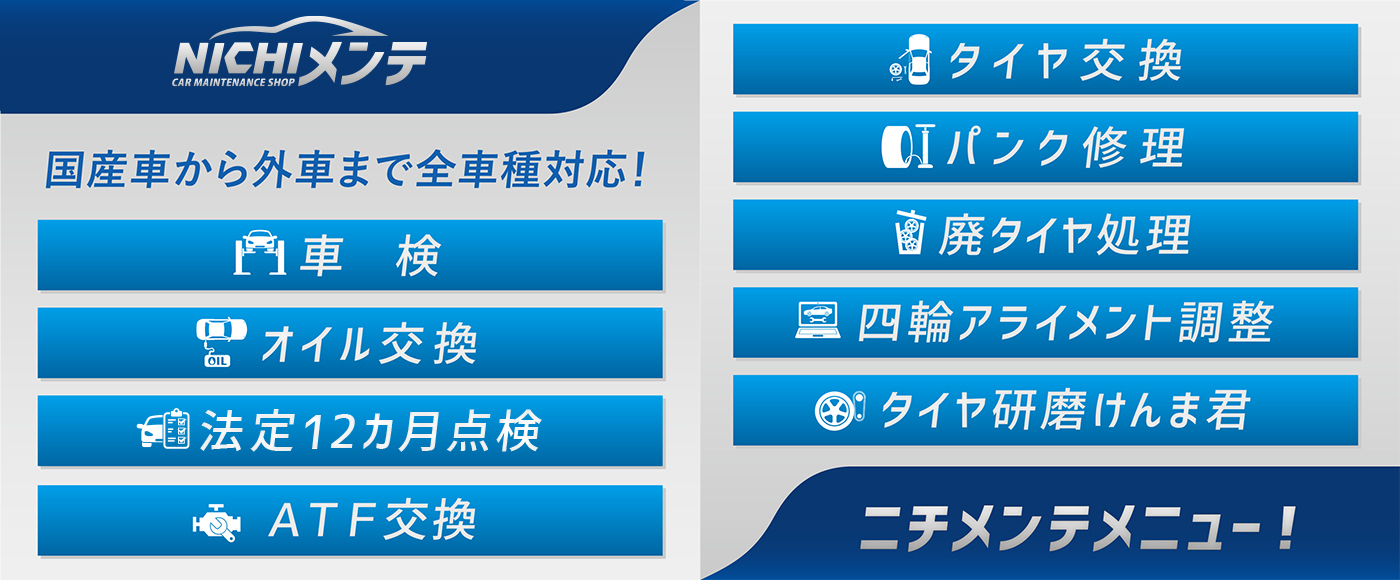 NICHIメンテ
CAR MAINTENANCE SHOP

国産車から外車まで全車種対応!

車 検

OIL
オイル交換

法定12カ月点検

ATF交換

タイヤ交換

パンク修理

廃タイヤ処理

四輪アライメント調整

タイヤ研磨けんま君

ニチメンテメニュー!